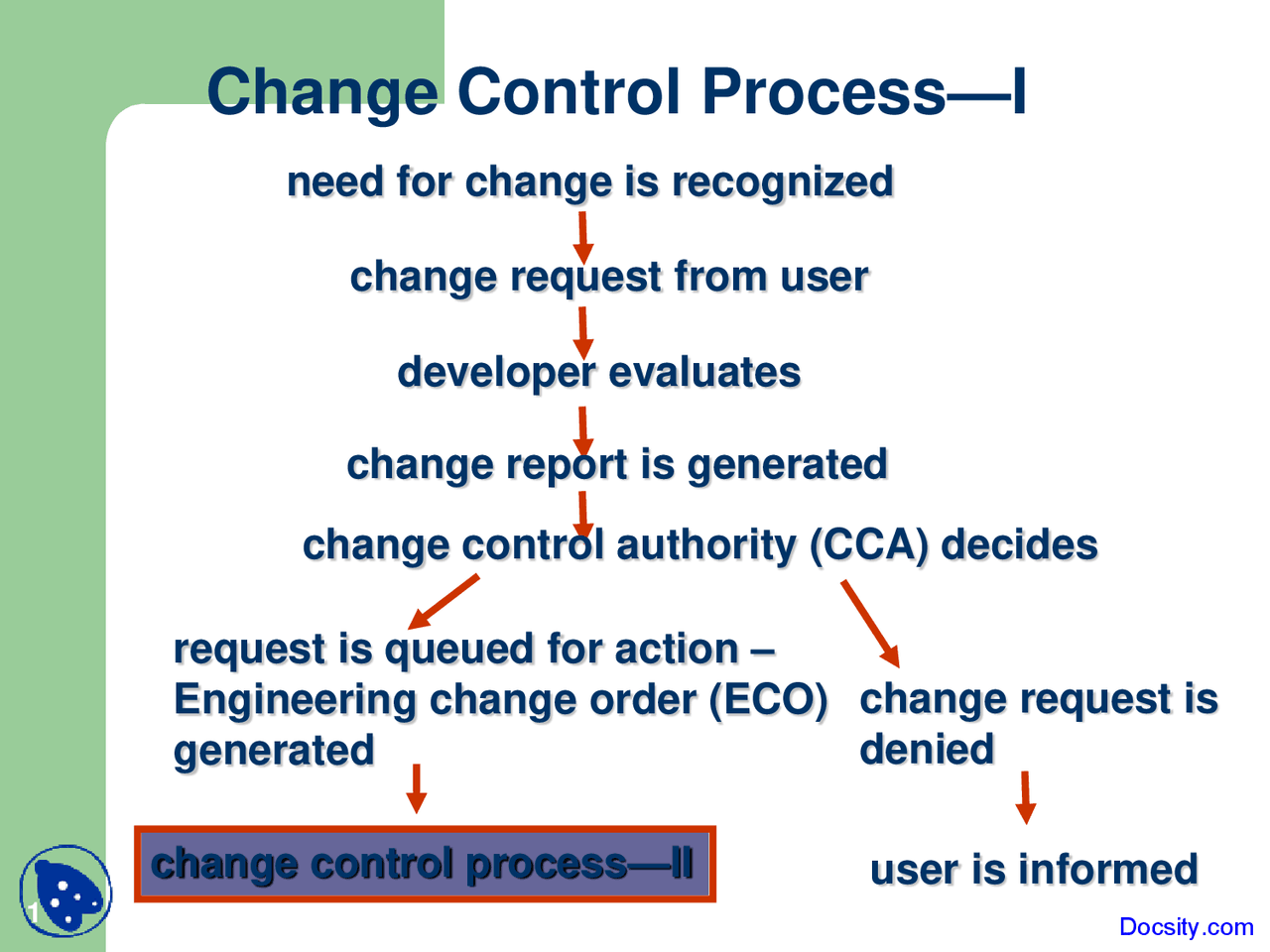 Change Control Process—I

need for change is recognized

change request from user

developer evaluates

change report is generated

change control authority (CCA) decides

request is queued for action – Engineering change order (ECO) generated

change request is denied

change control process—II

user is informed

1

Docsity.com